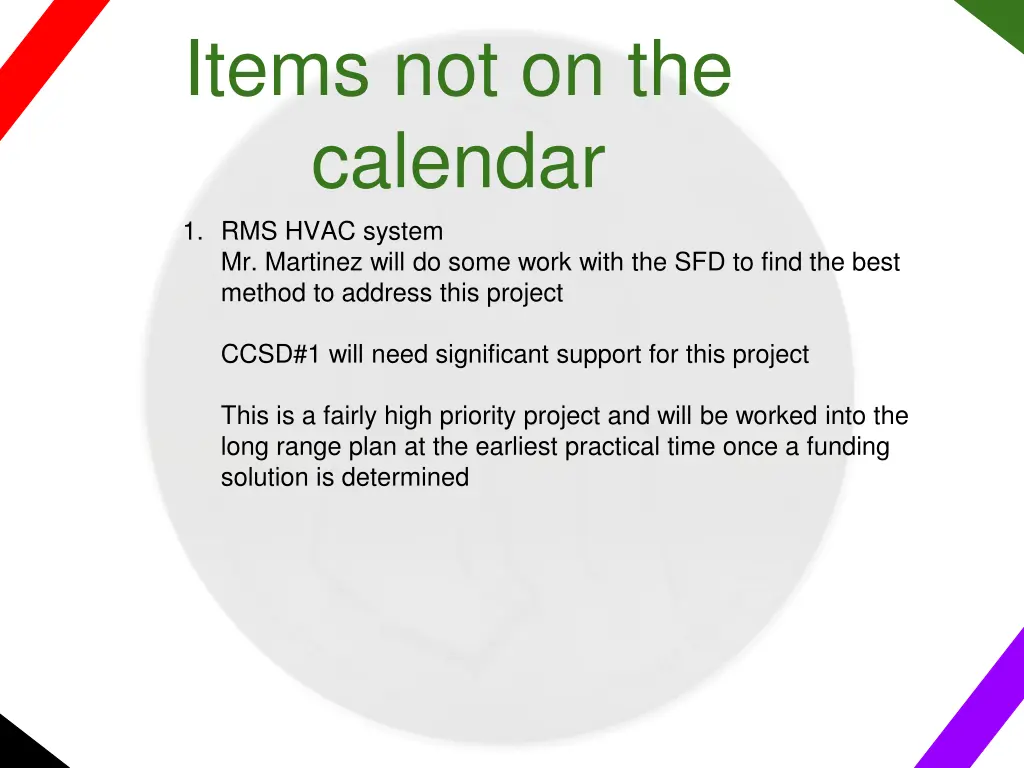 Items not on the calendar

1. RMS HVAC system
Mr. Martinez will do some work with the SFD to find the best method to address this project

CCSD#1 will need significant support for this project

This is a fairly high priority project and will be worked into the long range plan at the earliest practical time once a funding solution is determined